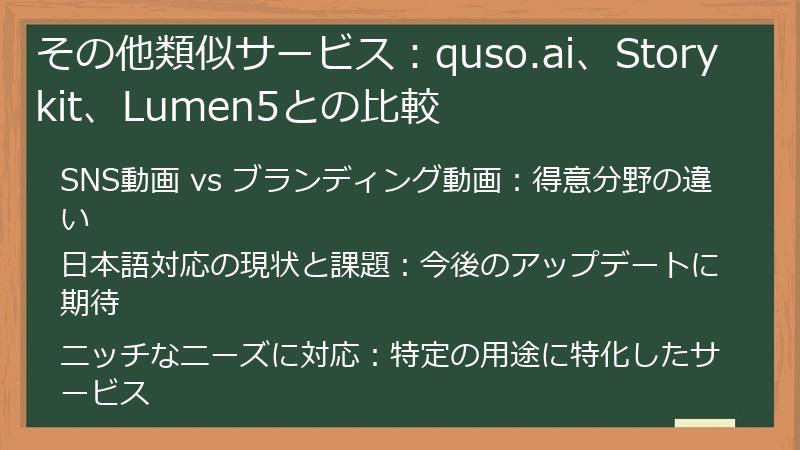 その他類似サービス：quso.ai、Storykit、Lumen5との比較

SNS動画 vs ブランディング動画：得意分野の違い

日本語対応の現状と課題：今後のアップデートに期待

ニッチなニーズに対応：特定の用途に特化したサービス